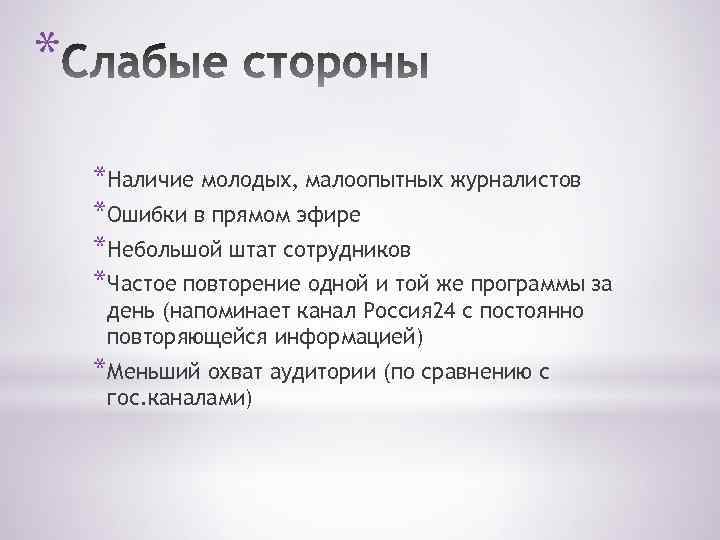 *Слабые стороны

*Наличие молодых, малоопытных журналистов
*Ошибки в прямом эфире
*Небольшой штат сотрудников
*Частое повторение одной и той же программы за день (напоминает канал Россия24 с постоянно повторяющейся информацией)
*Меньший охват аудитории (по сравнению с гос.каналами)